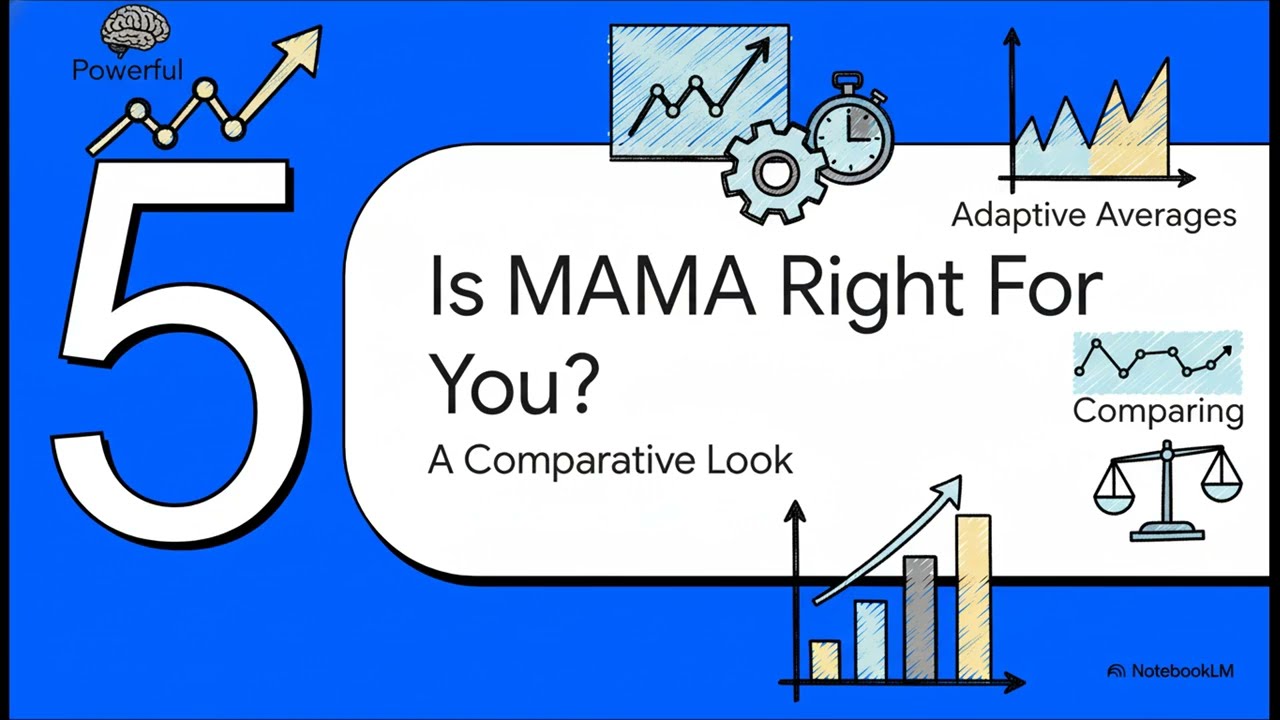 Powerful

5

Adaptive Averages

Is MAMA Right For You?

A Comparative Look

Comparing

NotebookLM